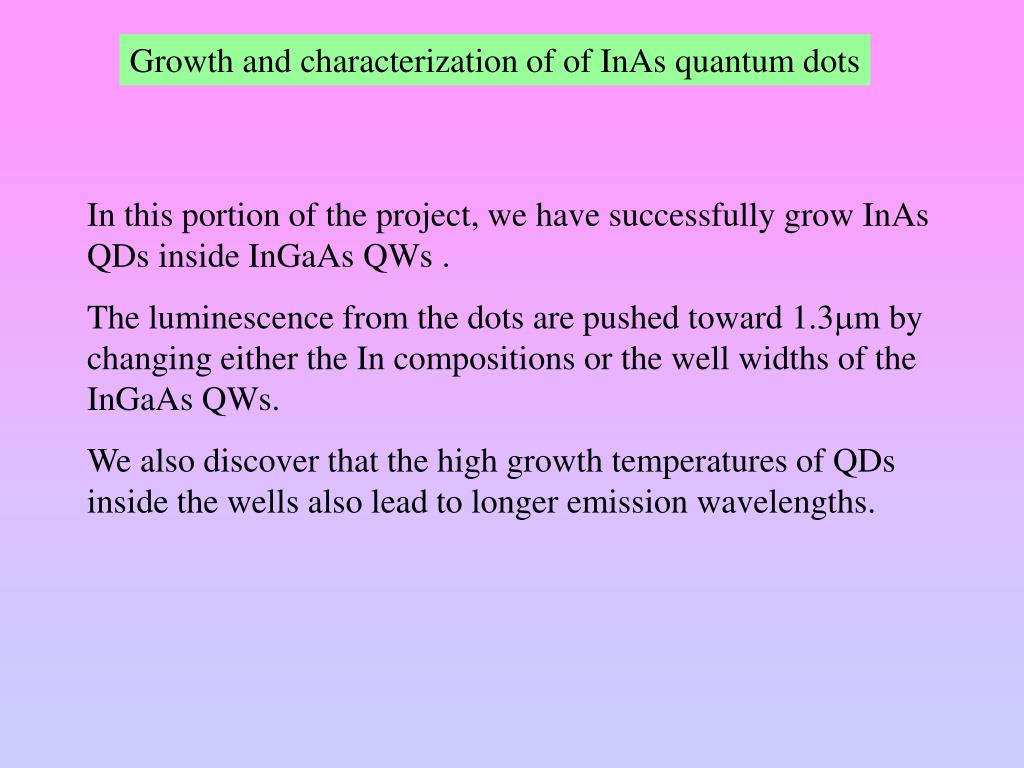 Growth and characterization of of InAs quantum dots

In this portion of the project, we have successfully grow InAs QDs inside InGaAs QWs .

The luminescence from the dots are pushed toward 1.3μm by changing either the In compositions or the well widths of the InGaAs QWs.

We also discover that the high growth temperatures of QDs inside the wells also lead to longer emission wavelengths.